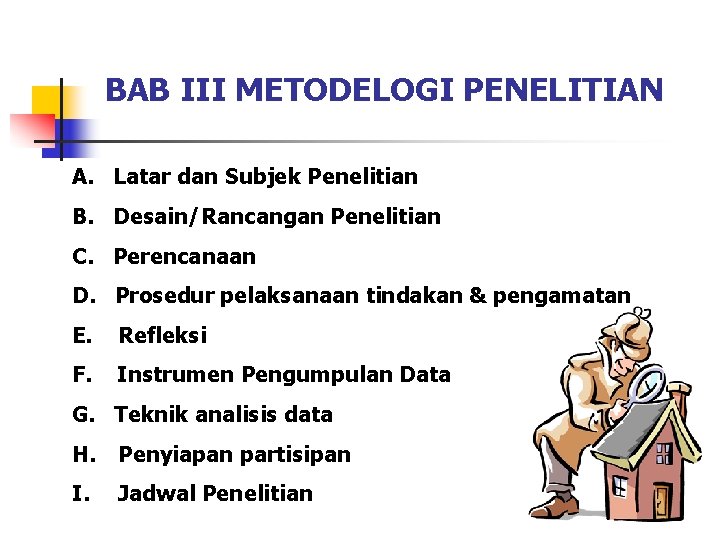 BAB III METODELOGI PENELITIAN

A. Latar dan Subjek Penelitian
B. Desain/Rancangan Penelitian
C. Perencanaan
D. Prosedur pelaksanaan tindakan & pengamatan
E. Refleksi
F. Instrumen Pengumpulan Data
G. Teknik analisis data
H. Penyiapan partisipan
I. Jadwal Penelitian